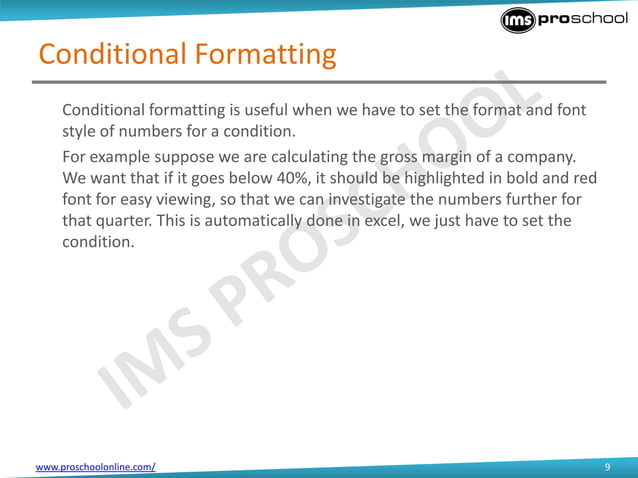 ims proschool

Conditional Formatting

Conditional formatting is useful when we have to set the format and font style of numbers for a condition.

For example suppose we are calculating the gross margin of a company. We want that if it goes below 40%, it should be highlighted in bold and red font for easy viewing, so that we can investigate the numbers further for that quarter. This is automatically done in excel, we just have to set the condition.

IMS PROSCHOOL

www.proschoolonline.com/

9